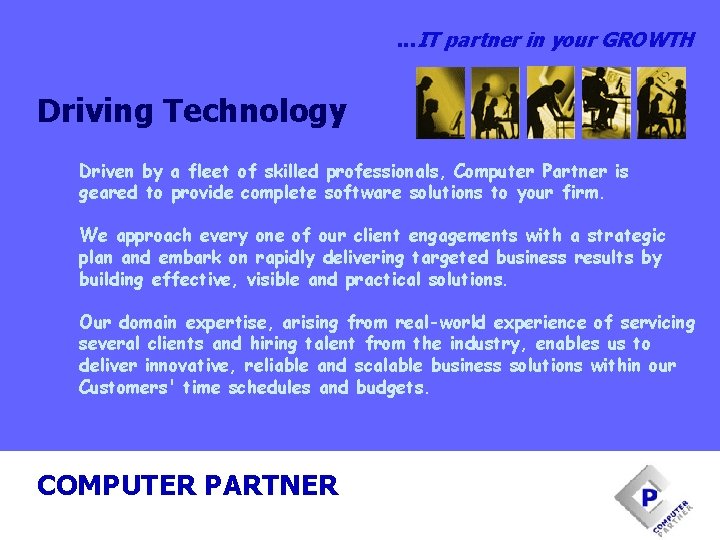 ...IT partner in your GROWTH

Driving Technology

Driven by a fleet of skilled professionals, Computer Partner is geared to provide complete software solutions to your firm.

We approach every one of our client engagements with a strategic plan and embark on rapidly delivering targeted business results by building effective, visible and practical solutions.

Our domain expertise, arising from real-world experience of servicing several clients and hiring talent from the industry, enables us to deliver innovative, reliable and scalable business solutions within our Customers' time schedules and budgets.

COMPUTER PARTNER

P
COMPUTER PARTNER